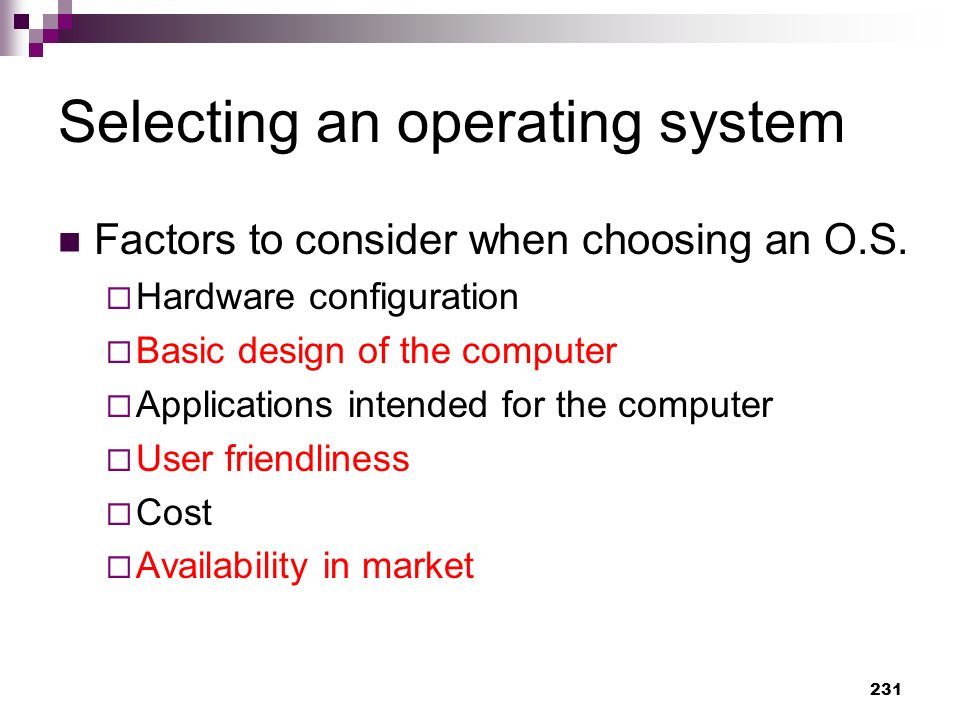 Selecting an operating system

Factors to consider when choosing an O.S.

Hardware configuration

Basic design of the computer

Applications intended for the computer

User friendliness

Cost

Availability in market

231